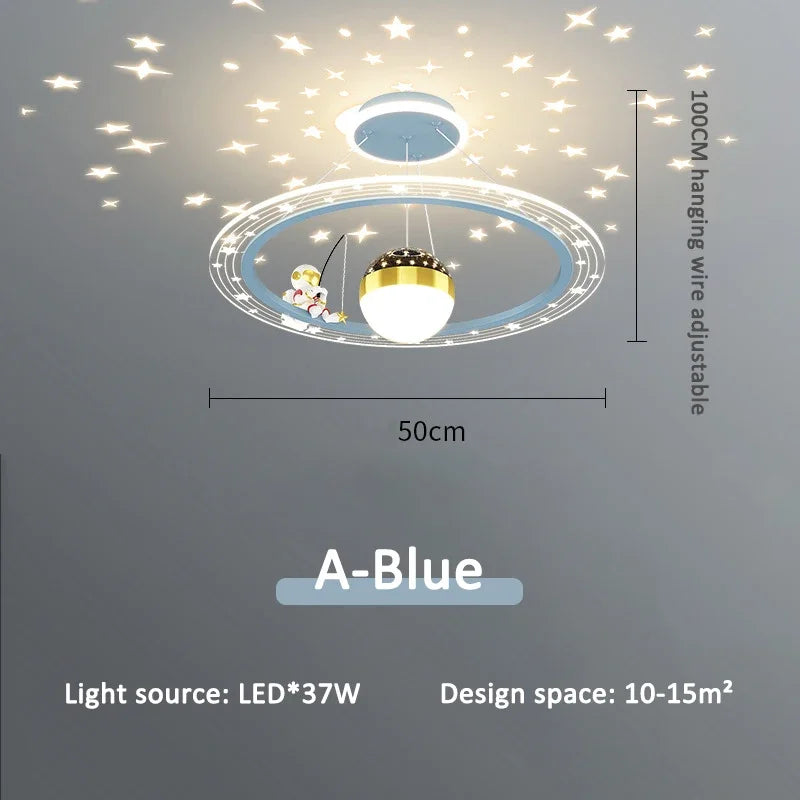 100CM hanging wire adjustable

50cm

A-Blue

Light source: LED*37W

Design space: 10-15m²